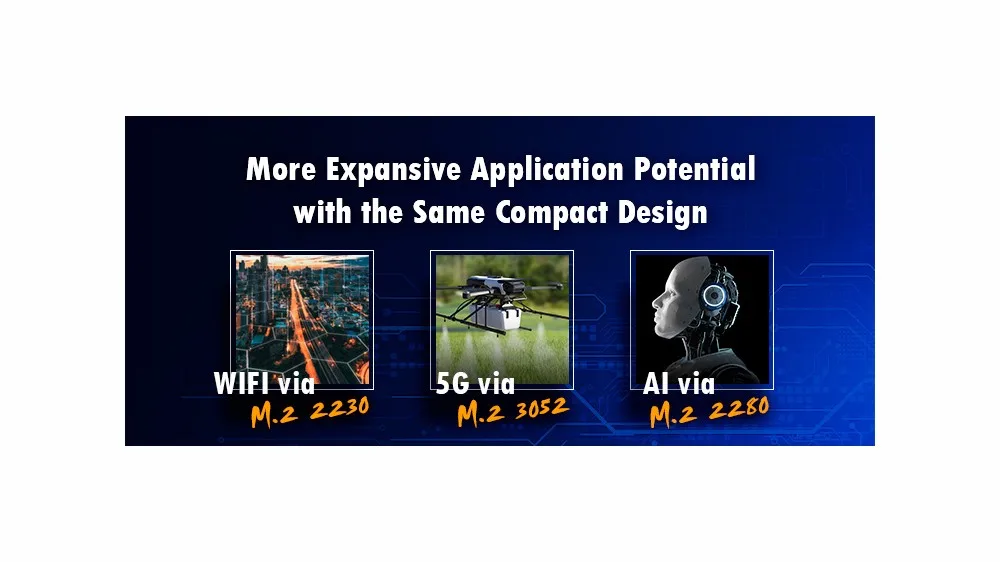 More Expansive Application Potential with the Same Compact Design

WIFI via M.2 2230

5G via M.2 3052

AI via M.2 2280